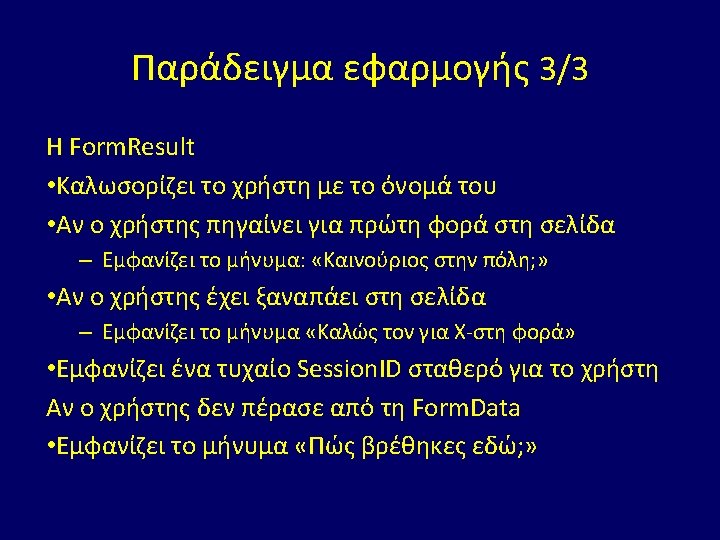 Παράδειγμα εφαρμογής 3/3

Η FormResult

•Καλωσορίζει το χρήστη με το όνομά του

•Αν ο χρήστης πηγαίνει για πρώτη φορά στη σελίδα

– Εμφανίζει το μήνυμα: «Καινούριος στην πόλη;»

•Αν ο χρήστης έχει ξαναπάει στη σελίδα

– Εμφανίζει το μήνυμα «Καλώς τον για Χ-στη φορά»

•Εμφανίζει ένα τυχαίο SessionID σταθερό για το χρήστη

Αν ο χρήστης δεν πέρασε από τη FormData

•Εμφανίζει το μήνυμα «Πώς βρέθηκες εδώ;»